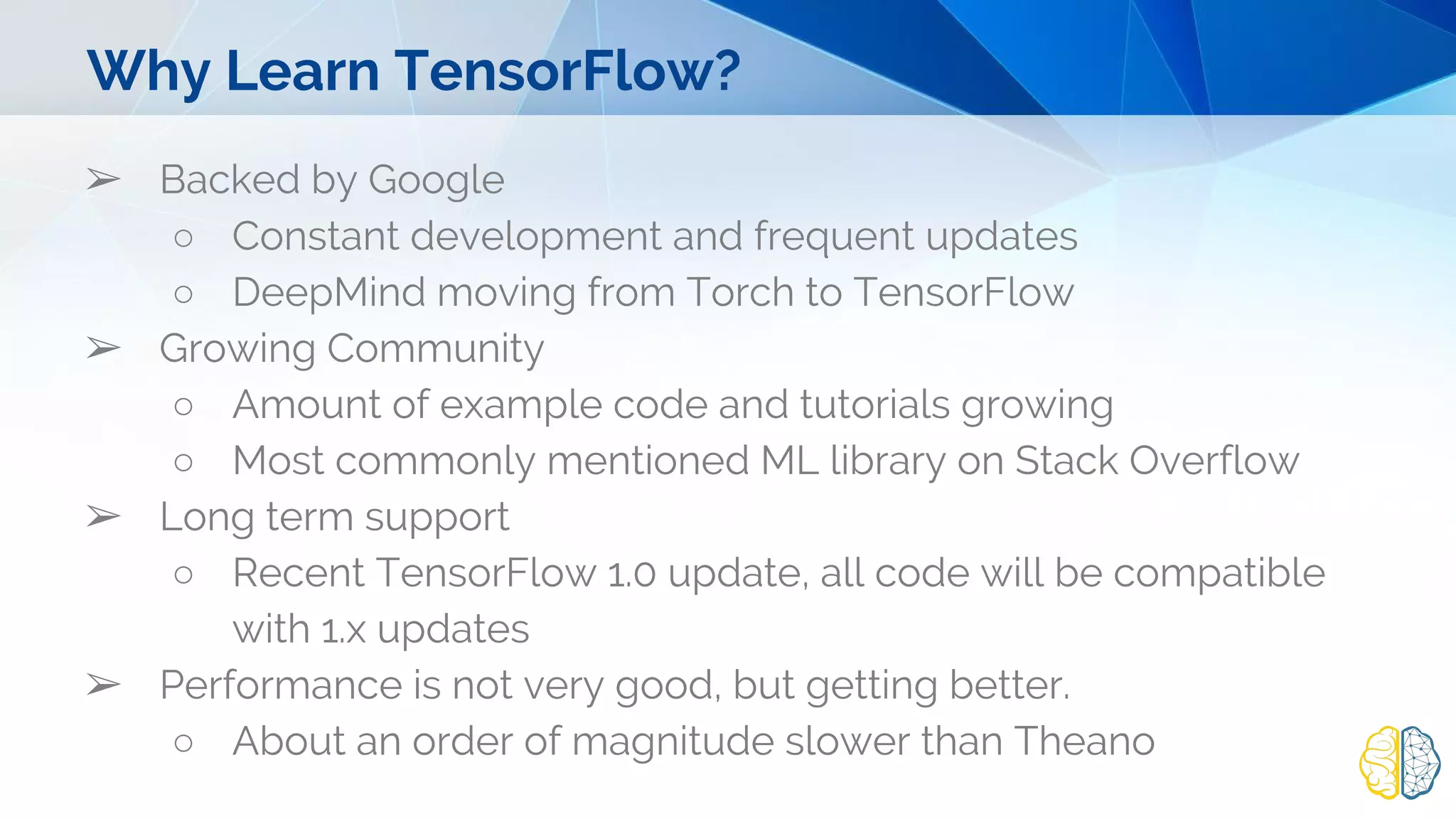 Why Learn TensorFlow?

➢ Backed by Google
○ Constant development and frequent updates
○ DeepMind moving from Torch to TensorFlow
➢ Growing Community
○ Amount of example code and tutorials growing
○ Most commonly mentioned ML library on Stack Overflow
➢ Long term support
○ Recent TensorFlow 1.0 update, all code will be compatible with 1.x updates
➢ Performance is not very good, but getting better.
○ About an order of magnitude slower than Theano